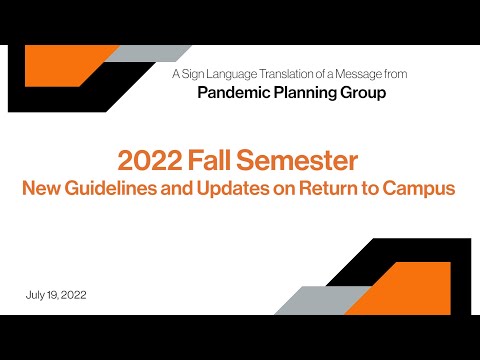 A Sign Language Translation of a Message from
Pandemic Planning Group

2022 Fall Semester
New Guidelines and Updates on Return to Campus

July 19, 2022